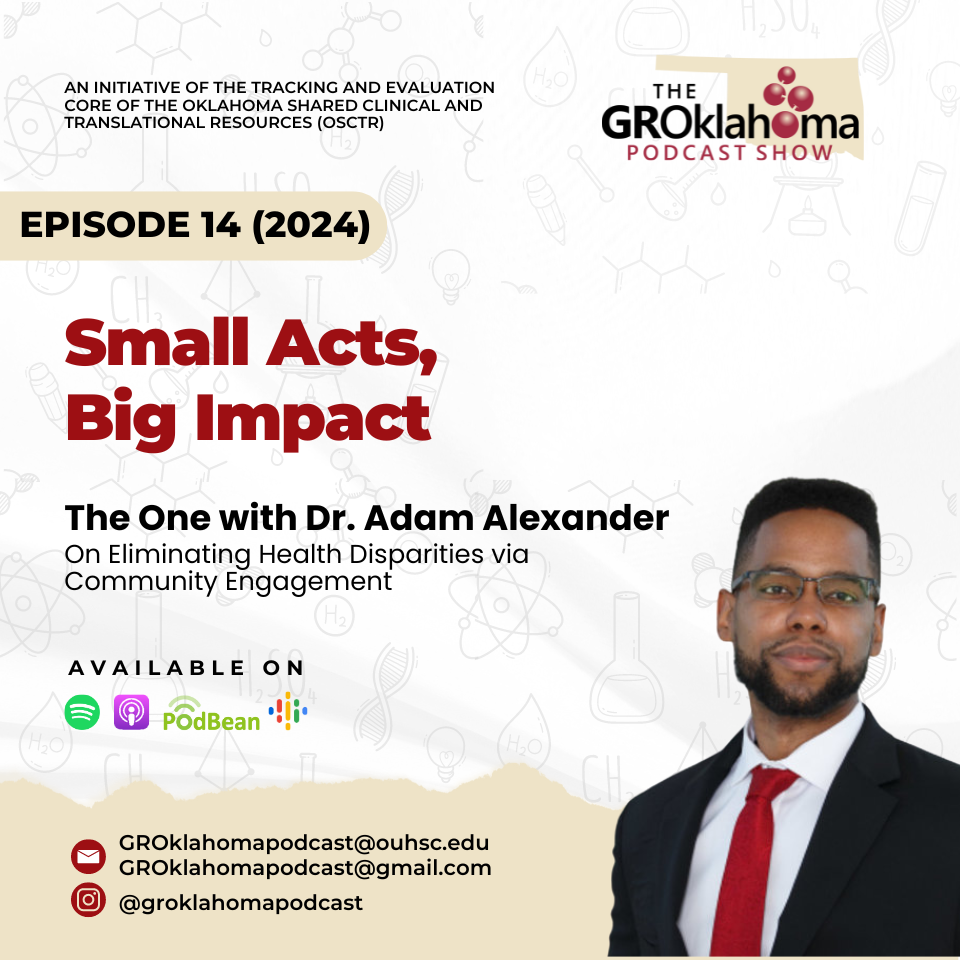 AN INITIATIVE OF THE TRACKING AND EVALUATION CORE OF THE OKLAHOMA SHARED CLINICAL AND TRANSLATIONAL RESOURCES (OSCTR)

THE GROklahoma PODCAST SHOW

EPISODE 14 (2024)

Small Acts, Big Impact

The One with Dr. Adam Alexander
On Eliminating Health Disparities via Community Engagement

AVAILABLE ON

PodBean

GROklahomapodcast@ouhsc.edu
GROklahomapodcast@gmail.com
@groklahomapodcast